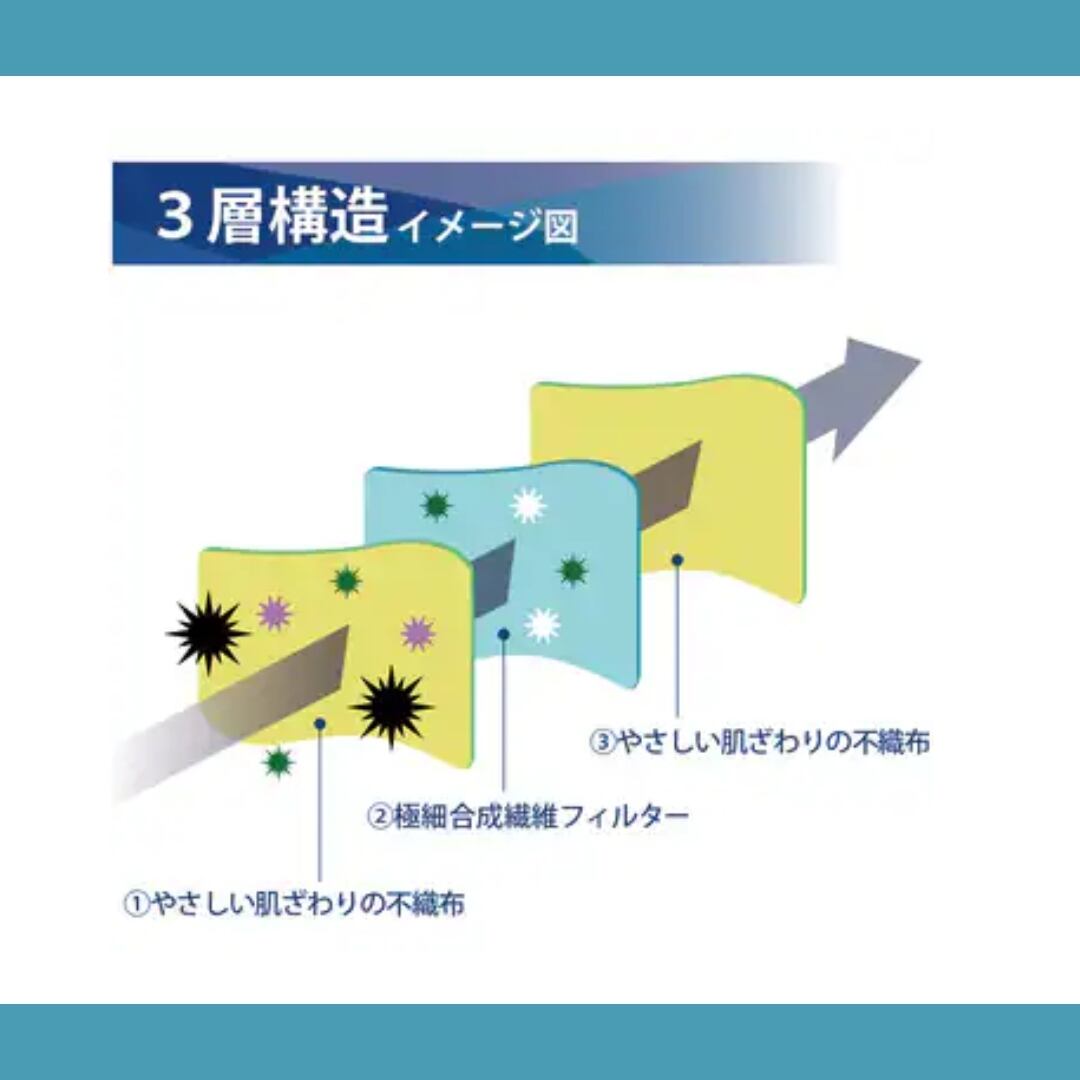 3層構造イメージ図

③やさしい肌ざわりの不織布

②極細合成繊維フィルター

①やさしい肌ざわりの不織布